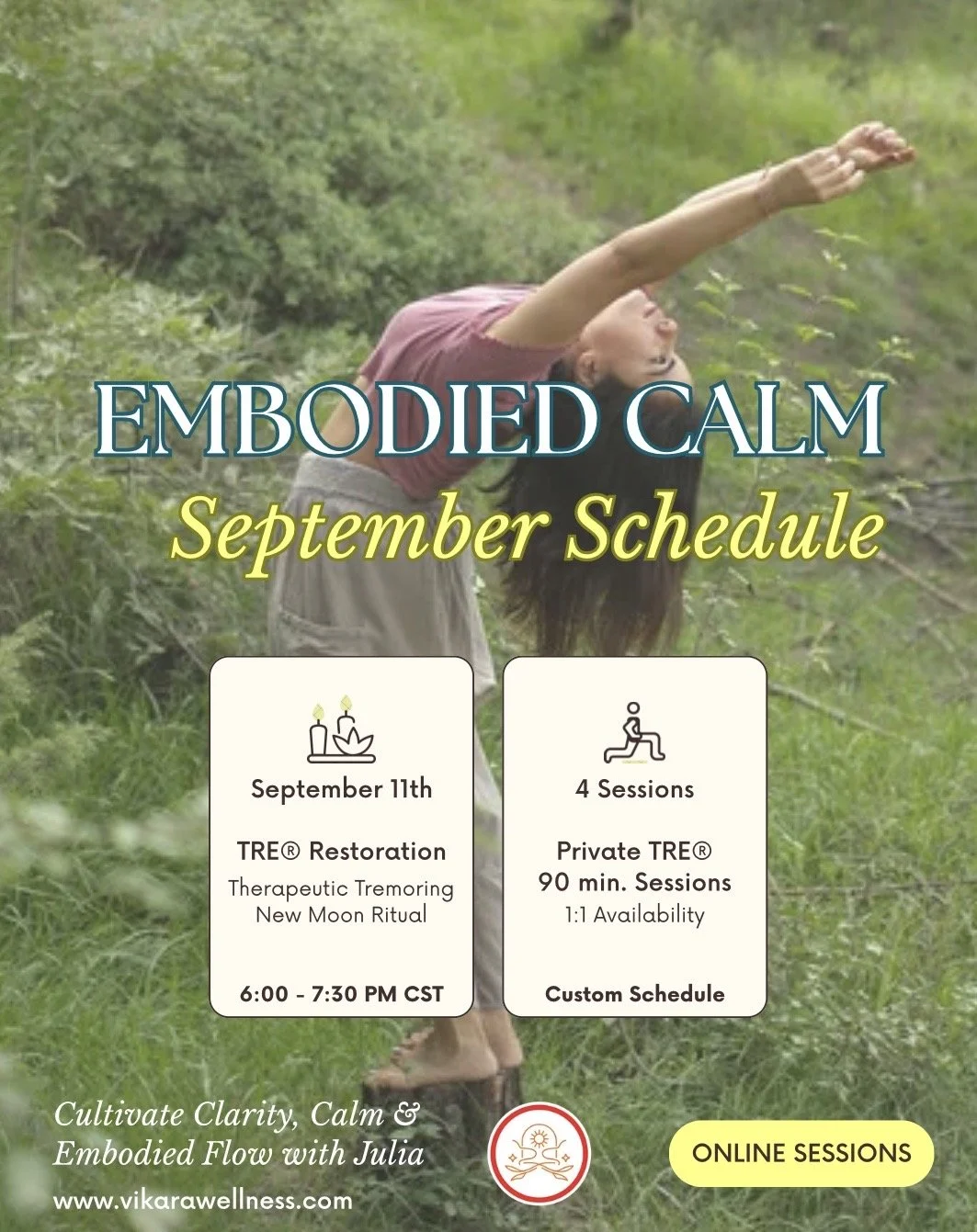 EMBODIED CALM
September Schedule

September 11th

TRE® Restoration
Therapeutic Tremoring
New Moon Ritual

6:00 - 7:30 PM CST

4 Sessions

Private TRE®
90 min. Sessions
1:1 Availability

Custom Schedule

Cultivate Clarity, Calm & Embodied Flow with Julia

www.vikarawellness.com

ONLINE SESSIONS